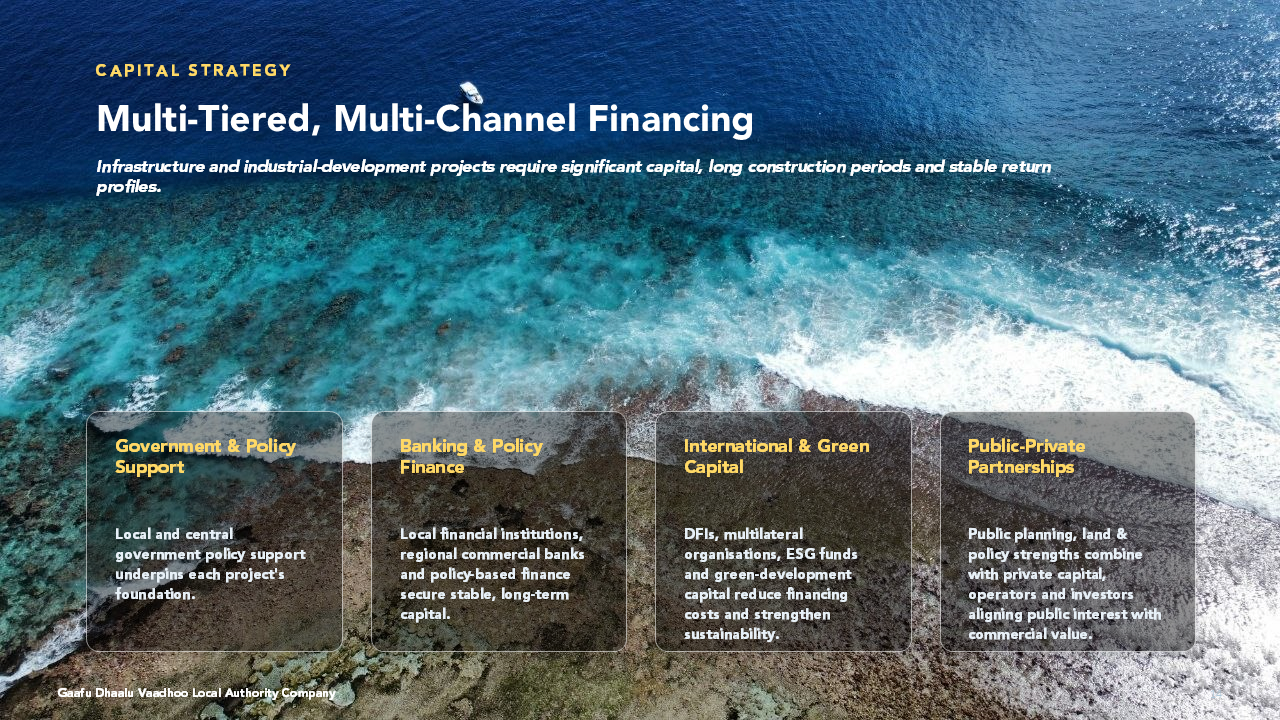 CAPITAL STRATEGY

Multi-Tiered, Multi-Channel Financing

Infrastructure and industrial-development projects require significant capital, long construction periods and stable return profiles.

Government & Policy Support

Local and central government policy support underpins each project's foundation.

Banking & Policy Finance

Local financial institutions, regional commercial banks and policy-based finance secure stable, long-term capital.

International & Green Capital

DFIs, multilateral organisations, ESG funds and green-development capital reduce financing costs and strengthen sustainability.

Public-Private Partnerships

Public planning, land & policy strengths combine with private capital, operators and investors aligning public interest with commercial value.

Gaafu Dhaalu Vaadhoo Local Authority Company